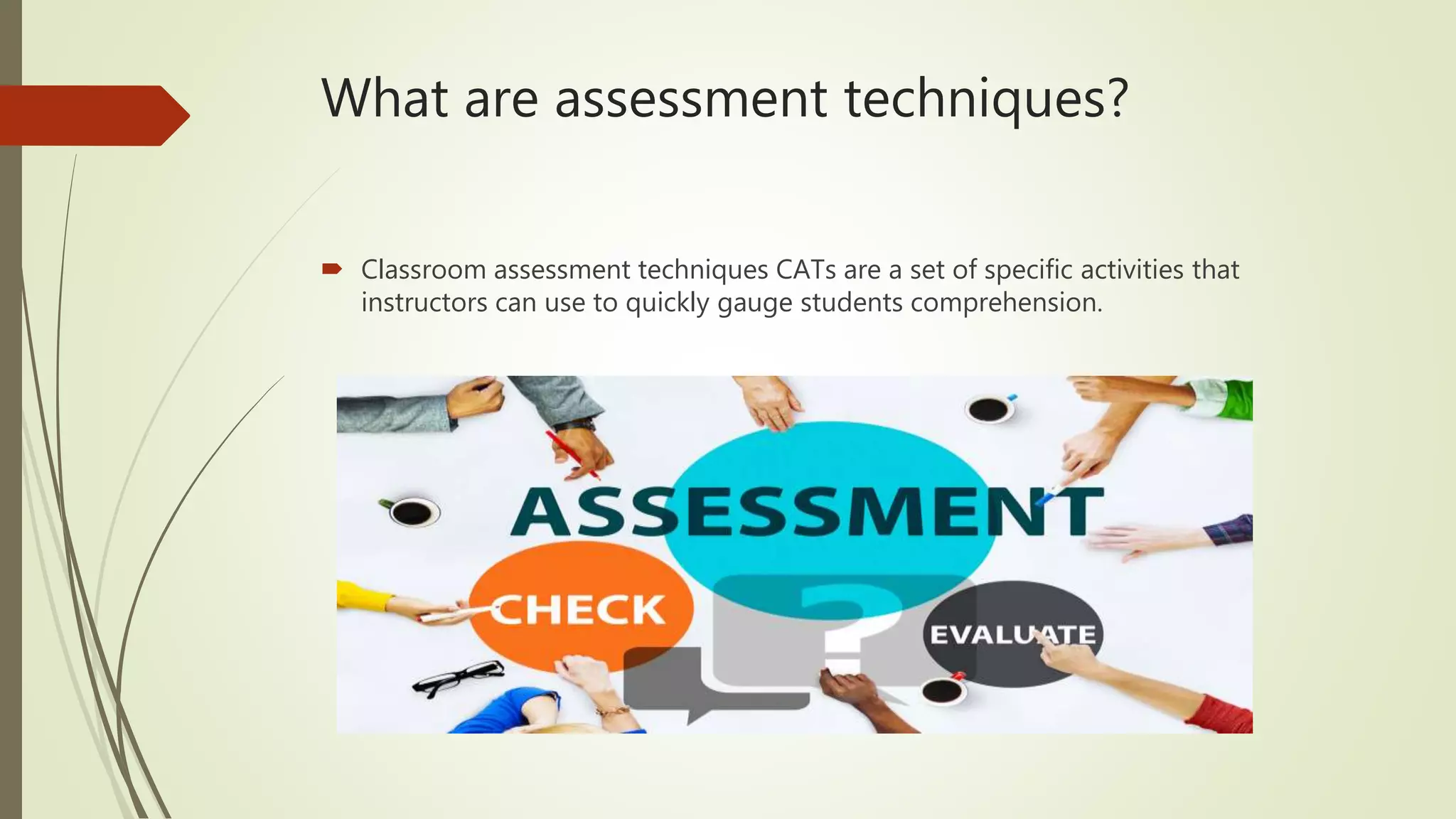 What are assessment techniques?

Classroom assessment techniques CATs are a set of specific activities that instructors can use to quickly gauge students comprehension.

ASSESSMENT

CHECK

?

EVALUATE